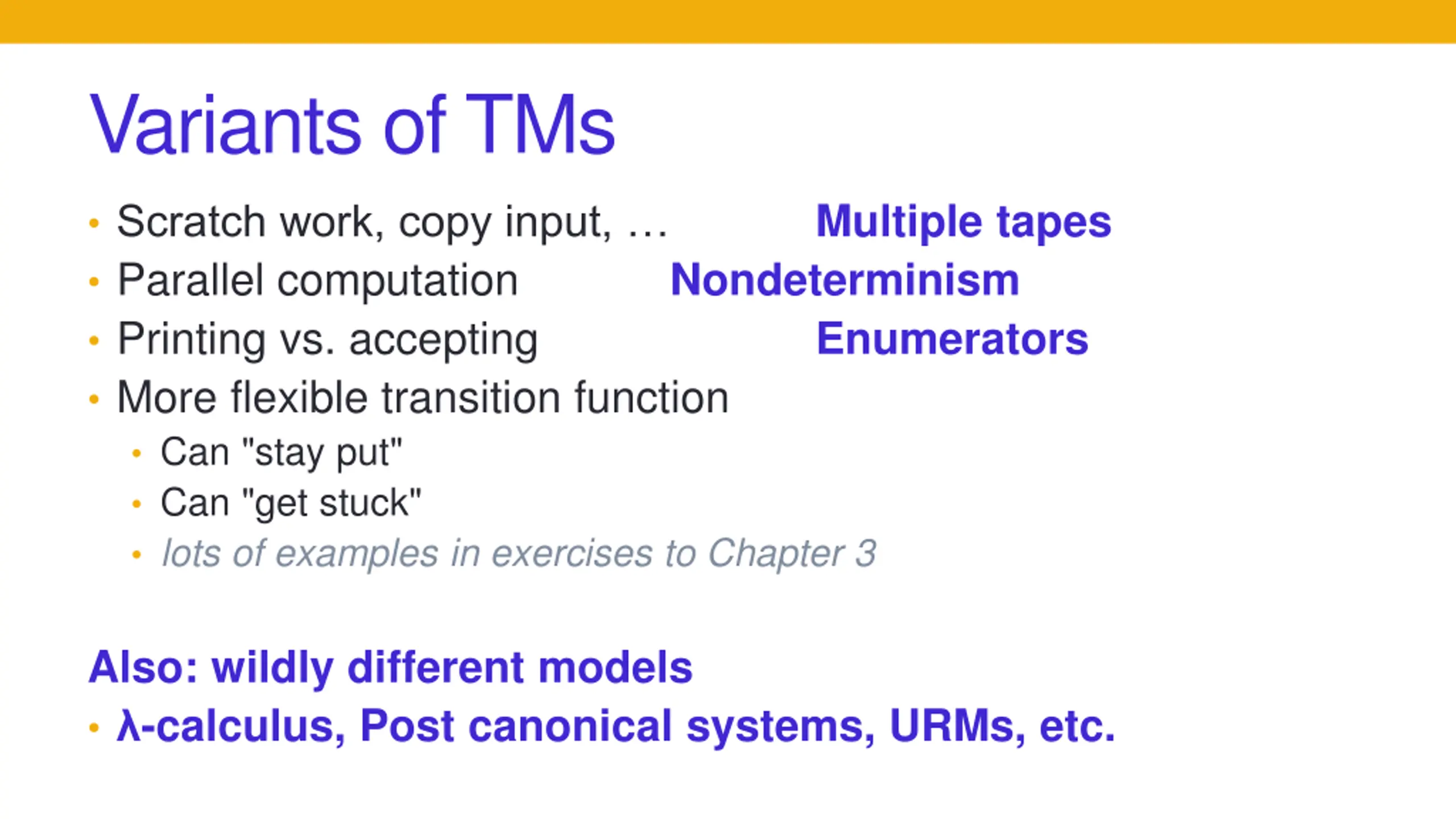 Variants of TMs

• Scratch work, copy input, … Multiple tapes
• Parallel computation Nondeterminism
• Printing vs. accepting Enumerators
• More flexible transition function
  • Can "stay put"
  • Can "get stuck"
  • lots of examples in exercises to Chapter 3

Also: wildly different models
• λ-calculus, Post canonical systems, URMs, etc.